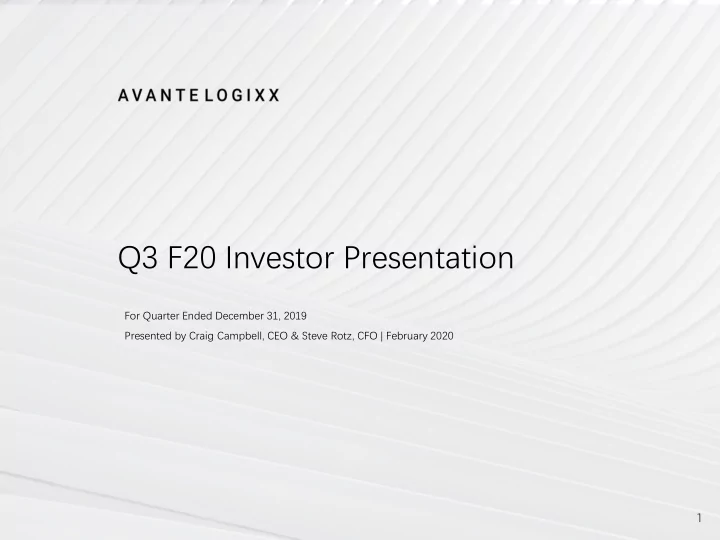 AVANTE LOGIXX

Q3 F20 Investor Presentation

For Quarter Ended December 31, 2019

Presented by Craig Campbell, CEO & Steve Rotz, CFO | February 2020

1